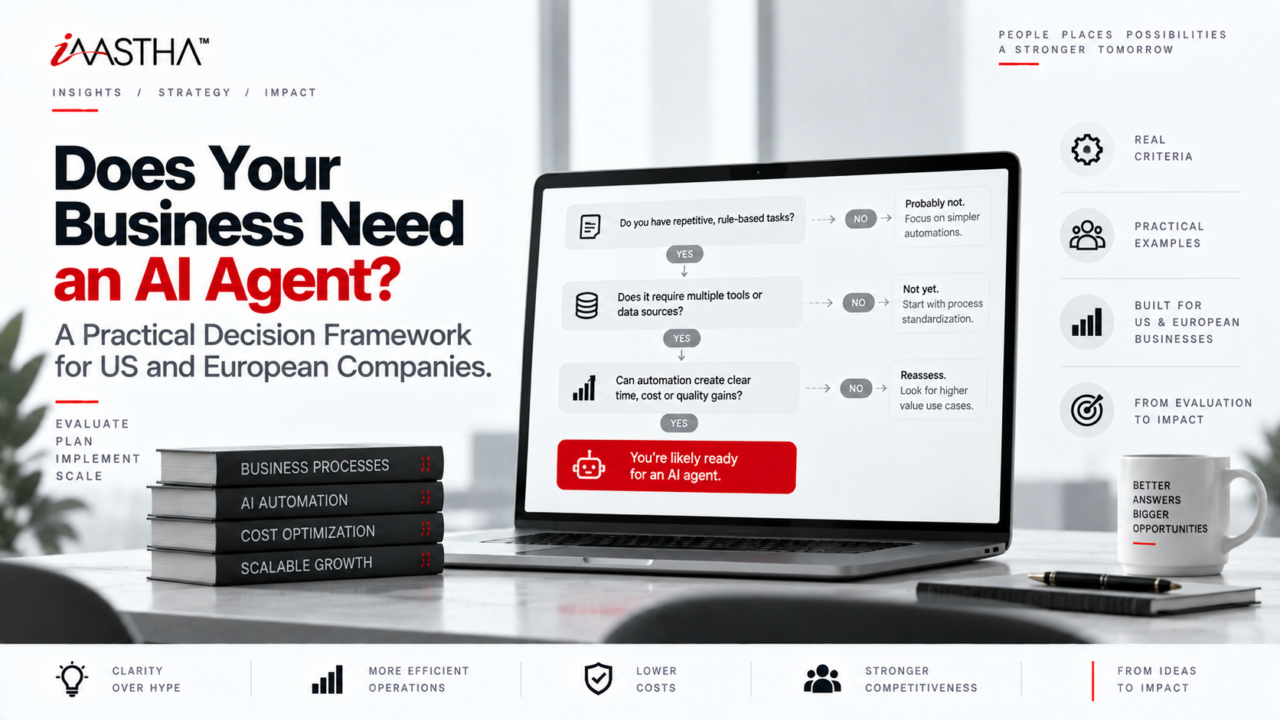 iAASTHA™

INSIGHTS / STRATEGY / IMPACT

PEOPLE PLACES POSSIBILITIES
A STRONGER TOMORROW

Does Your Business Need an AI Agent?

A Practical Decision Framework for US and European Companies.

EVALUATE
PLAN
IMPLEMENT
SCALE

BUSINESS PROCESSES
AI AUTOMATION
COST OPTIMIZATION
SCALABLE GROWTH

Do you have repetitive, rule-based tasks?
NO
Probably not. Focus on simpler automations.
YES
Does it require multiple tools or data sources?
NO
Not yet. Start with process standardization.
YES
Can automation create clear time, cost or quality gains?
NO
Reassess. Look for higher value use cases.
YES
You're likely ready for an AI agent.

REAL CRITERIA

PRACTICAL EXAMPLES

BUILT FOR US & EUROPEAN BUSINESSES

FROM EVALUATION TO IMPACT

BETTER ANSWERS
BIGGER OPPORTUNITIES

CLARITY OVER HYPE

MORE EFFICIENT OPERATIONS

LOWER COSTS

STRONGER COMPETITIVENESS

FROM IDEAS TO IMPACT